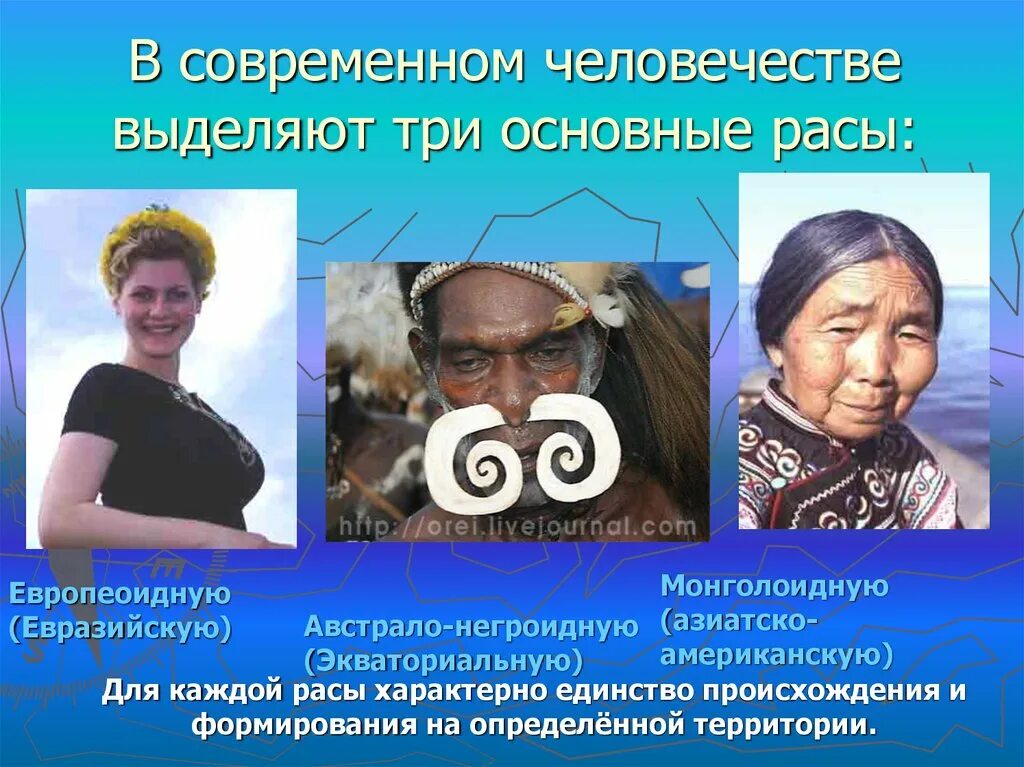 В современном человечестве выделяют три основные расы:

http://orei.livejournal.com

Европеоидную (Евразийскую)

Австрало-негроидную (Экваториальную)

Монголоидную (азиатско-американскую)

Для каждой расы характерно единство происхождения и формирования на определённой территории.